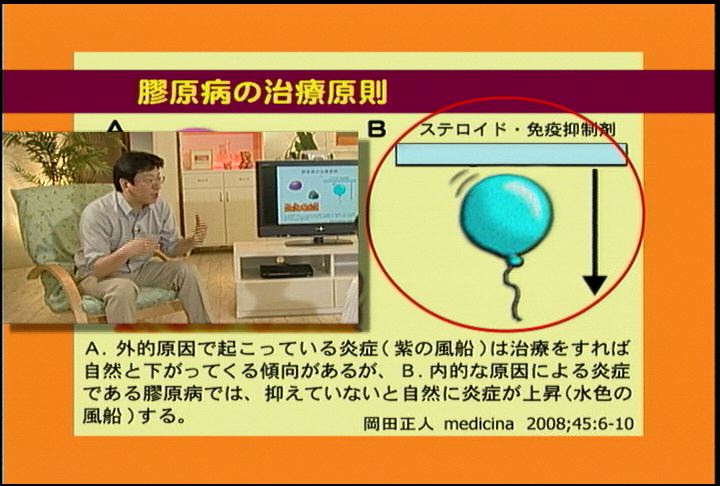 膠原病の治療原則

A

B ステロイド・免疫抑制剤

A. 外的原因で起こっている炎症（紫の風船）は治療をすれば自然と下がってくる傾向があるが、 B. 内的な原因による炎症である膠原病では、 抑えていないと自然に炎症が上昇（水色の風船）する。

岡田正人 medicina 2008;45:6-10